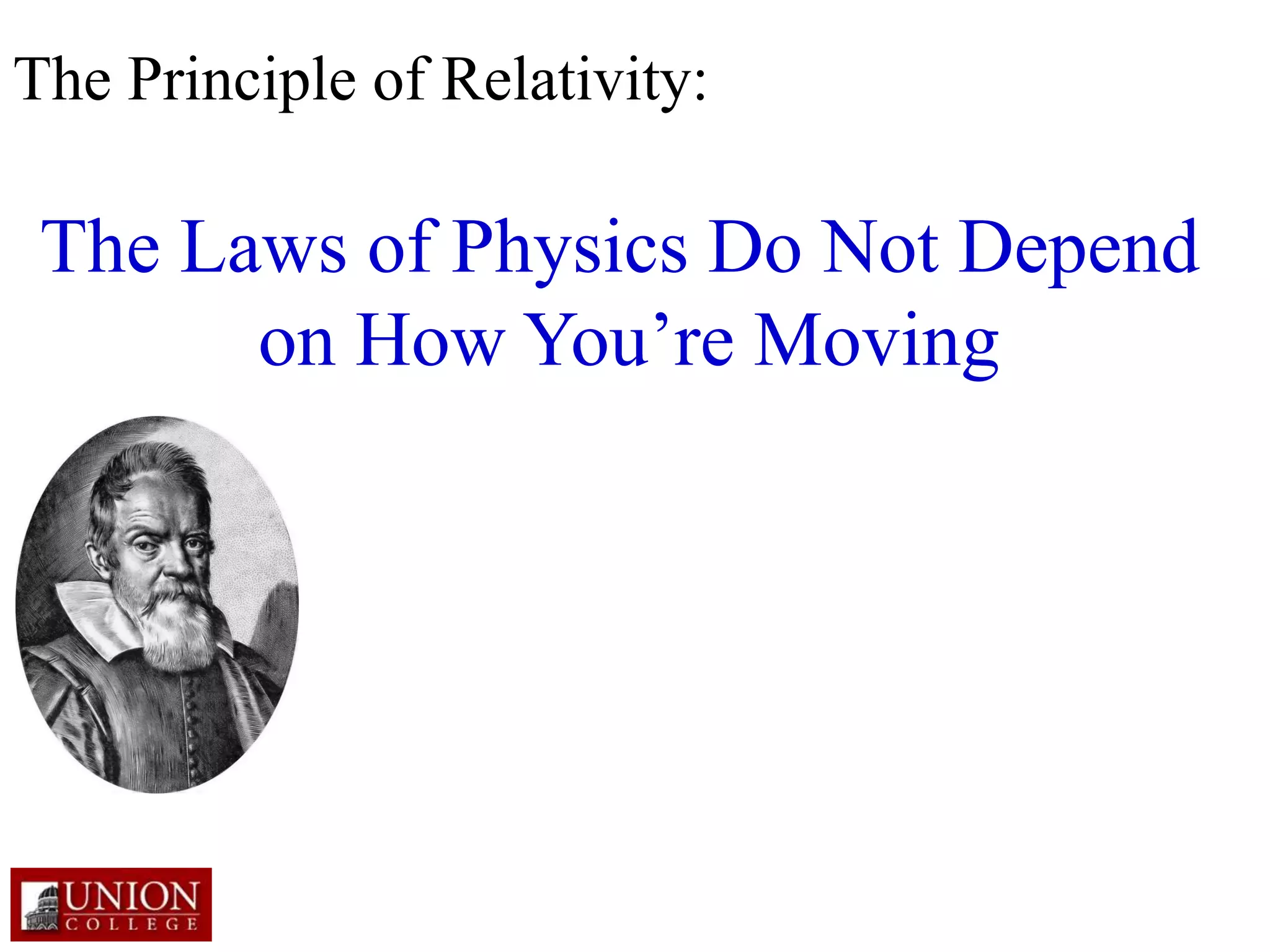 The Principle of Relativity:

The Laws of Physics Do Not Depend on How You’re Moving

UNION COLLEGE